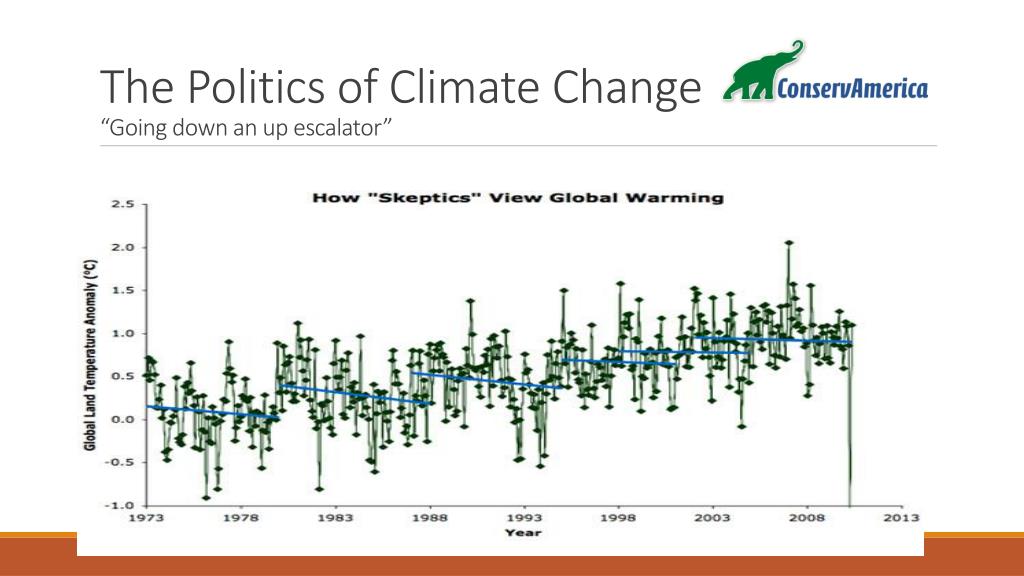 The Politics of Climate Change

ConservAmerica

"Going down an up escalator"

How "Skeptics" View Global Warming

Global Land Temperature Anomaly (°C)

2.5
2.0
1.5
1.0
0.5
0.0
-0.5
-1.0

1973 1978 1983 1988 1993 1998 2003 2008 2013

Year